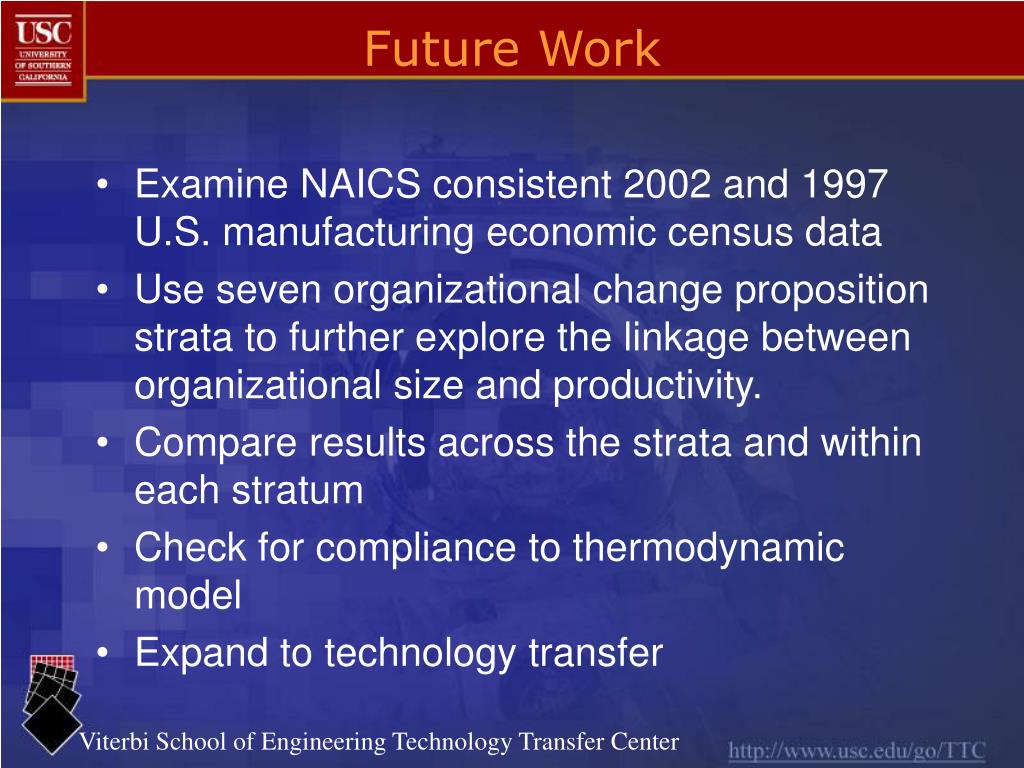 USC
UNIVERSITY OF SOUTHERN CALIFORNIA

Future Work

• Examine NAICS consistent 2002 and 1997 U.S. manufacturing economic census data
• Use seven organizational change proposition strata to further explore the linkage between organizational size and productivity.
• Compare results across the strata and within each stratum
• Check for compliance to thermodynamic model
• Expand to technology transfer

Viterbi School of Engineering Technology Transfer Center

http://www.usc.edu/go/TTC